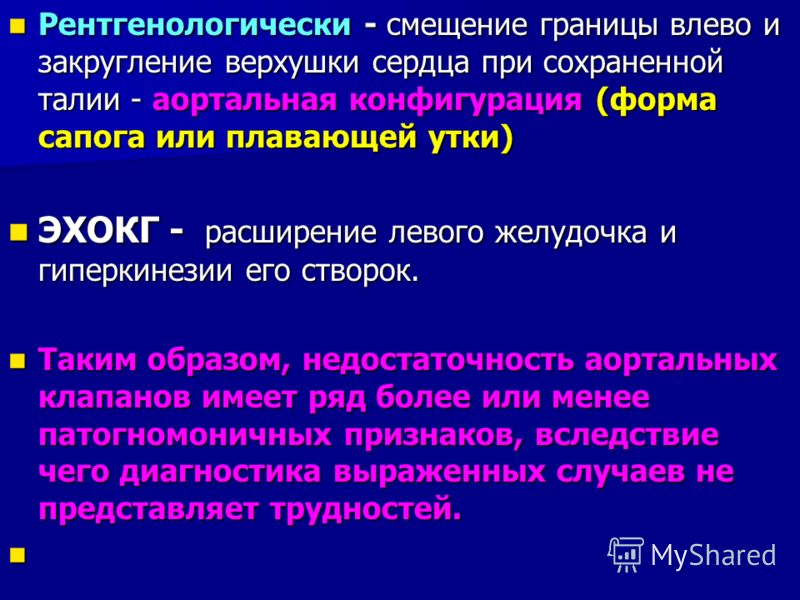 Рентгенологически - смещение границы влево и закругление верхушки сердца при сохраненной талии - аортальная конфигурация (форма сапога или плавающей утки)

ЭХОКГ - расширение левого желудочка и гиперкинезии его створок.

Таким образом, недостаточность аортальных клапанов имеет ряд более или менее патогномоничных признаков, вследствие чего диагностика выраженных случаев не представляет трудностей.

MyShared